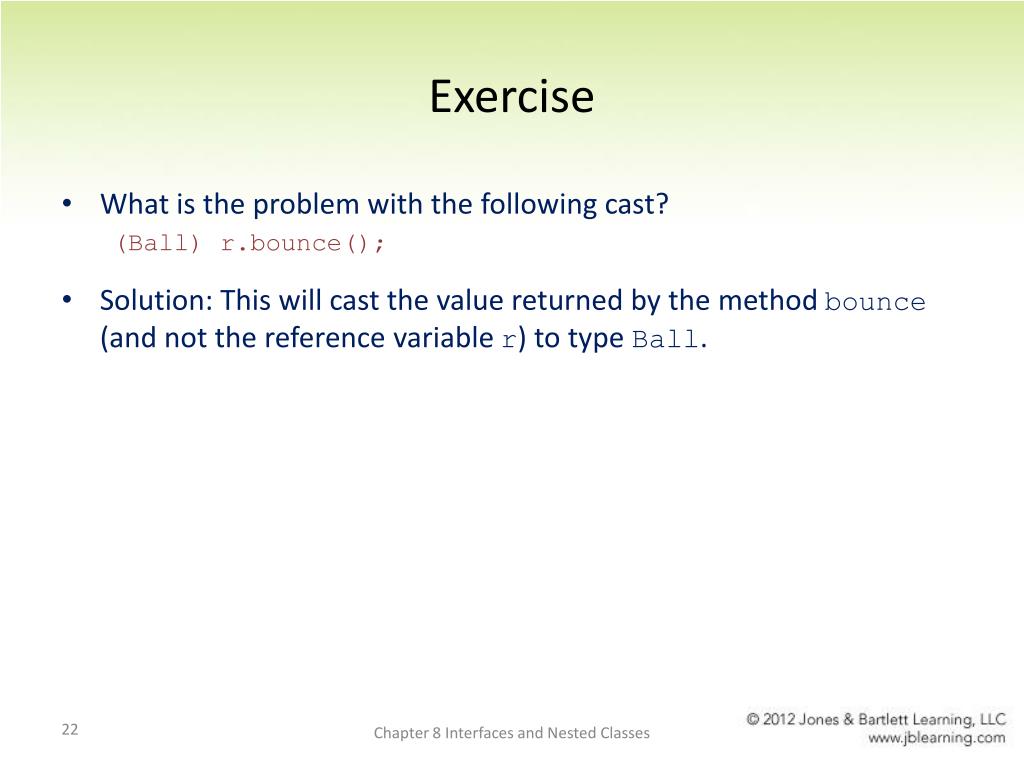 Exercise

• What is the problem with the following cast?
(Ball) r.bounce();

• Solution: This will cast the value returned by the method bounce (and not the reference variable r) to type Ball.

22

Chapter 8 Interfaces and Nested Classes

© 2012 Jones & Bartlett Learning, LLC
www.jblearning.com